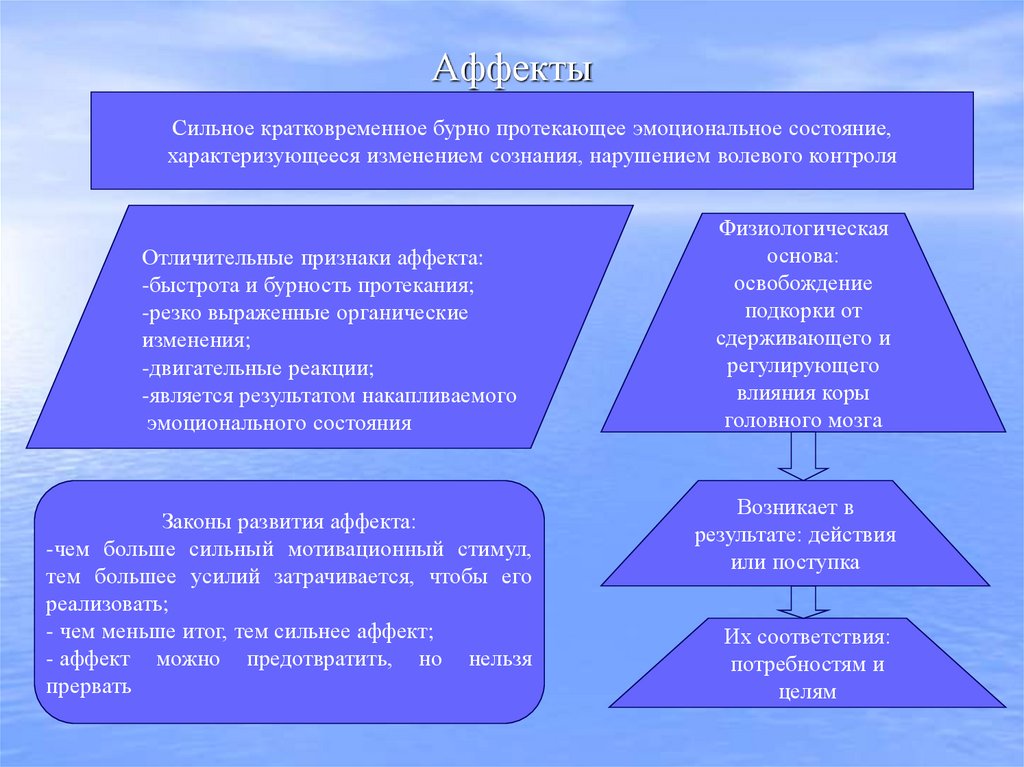 Аффекты

Сильное кратковременное бурно протекающее эмоциональное состояние, характеризующееся изменением сознания, нарушением волевого контроля

Отличительные признаки аффекта:
-быстрота и бурность протекания;
-резко выраженные органические изменения;
-двигательные реакции;
-является результатом накапливаемого эмоционального состояния

Физиологическая основа: освобождение подкорки от сдерживающего и регулирующего влияния коры головного мозга

Законы развития аффекта:
-чем больше сильный мотивационный стимул, тем большее усилий затрачивается, чтобы его реализовать;
- чем меньше итог, тем сильнее аффект;
- аффект можно предотвратить, но нельзя прервать

Возникает в результате: действия или поступка

Их соответствия: потребностям и целям